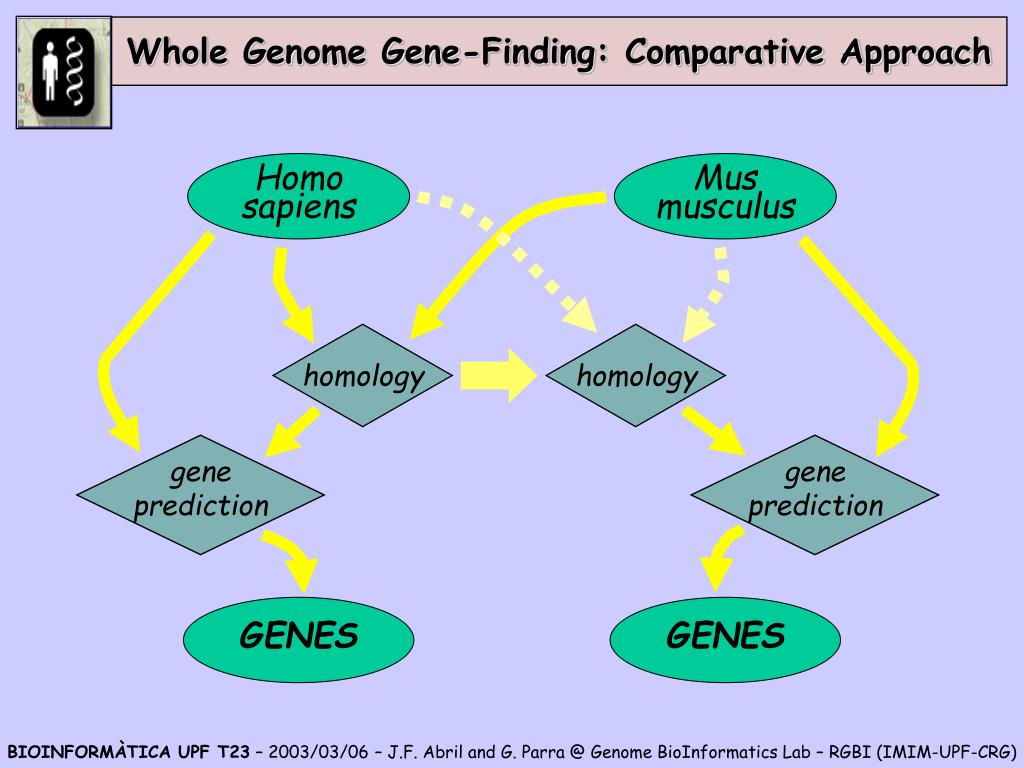 Whole Genome Gene-Finding: Comparative Approach

Homo sapiens

Mus musculus

homology

homology

gene prediction

gene prediction

GENES

GENES

BIOINFORMÀTICA UPF T23 – 2003/03/06 – J.F. Abril and G. Parra @ Genome BioInformatics Lab – RGBI (IMIM-UPF-CRG)